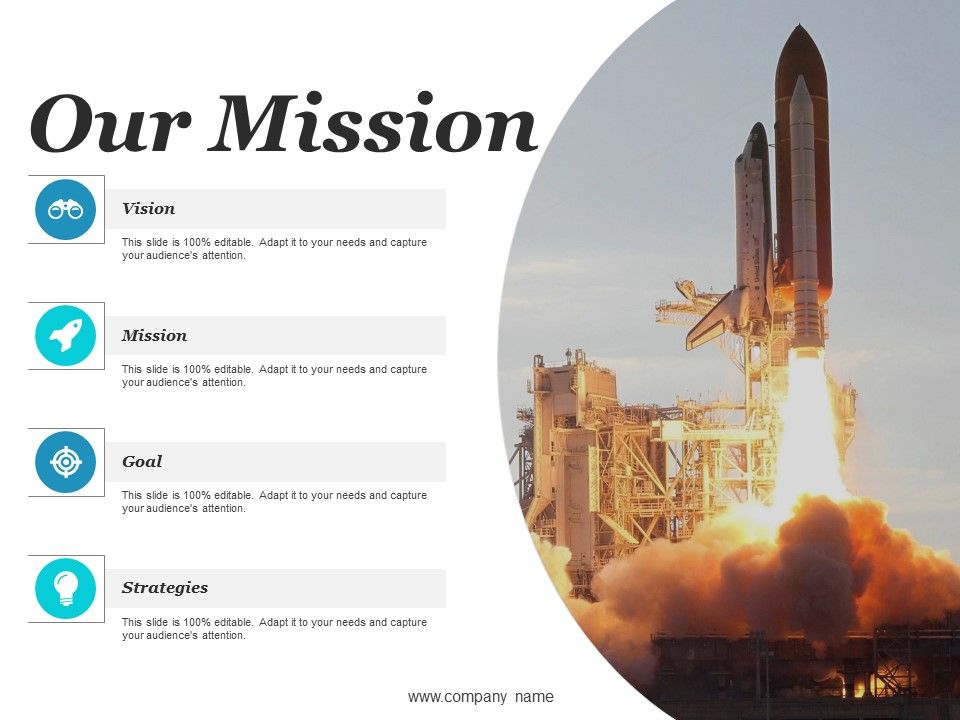 Our Mission

Vision

This slide is 100% editable. Adapt it to your needs and capture your audience's attention.

Mission

This slide is 100% editable. Adapt it to your needs and capture your audience's attention.

Goal

This slide is 100% editable. Adapt it to your needs and capture your audience's attention.

Strategies

This slide is 100% editable. Adapt it to your needs and capture your audience's attention.

www.company name